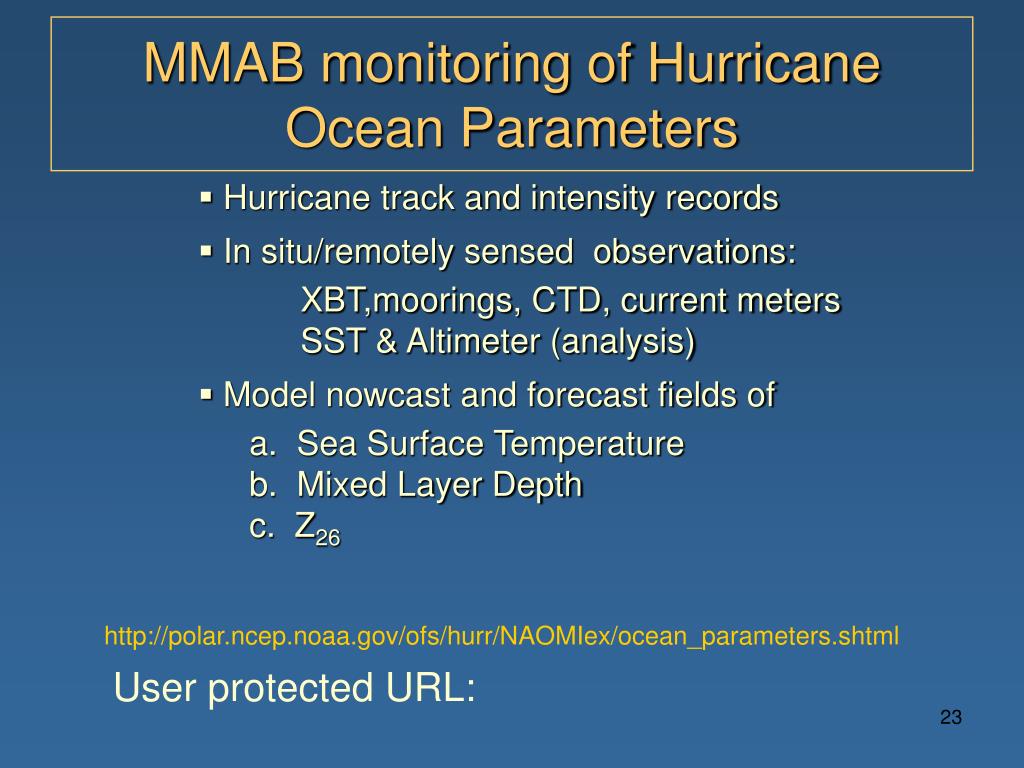 MMAB monitoring of Hurricane Ocean Parameters

▪ Hurricane track and intensity records

▪ In situ/remotely sensed observations:

XBT,moorings, CTD, current meters
SST & Altimeter (analysis)

▪ Model nowcast and forecast fields of

a. Sea Surface Temperature
b. Mixed Layer Depth
c. $Z_{26}$

http://polar.ncep.noaa.gov/ofs/hurr/NAOMIex/ocean_parameters.shtml

User protected URL:

23